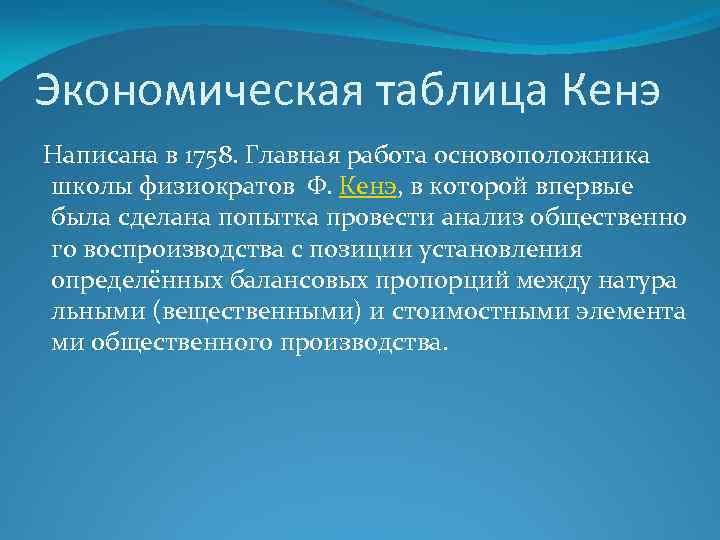 Экономическая таблица Кенэ

Написана в 1758. Главная работа основоположника школы физиократов Ф. Кенэ, в которой впервые была сделана попытка провести анализ общественно го воспроизводства с позиции установления определённых балансовых пропорций между натура льными (вещественными) и стоимостными элемента ми общественного производства.